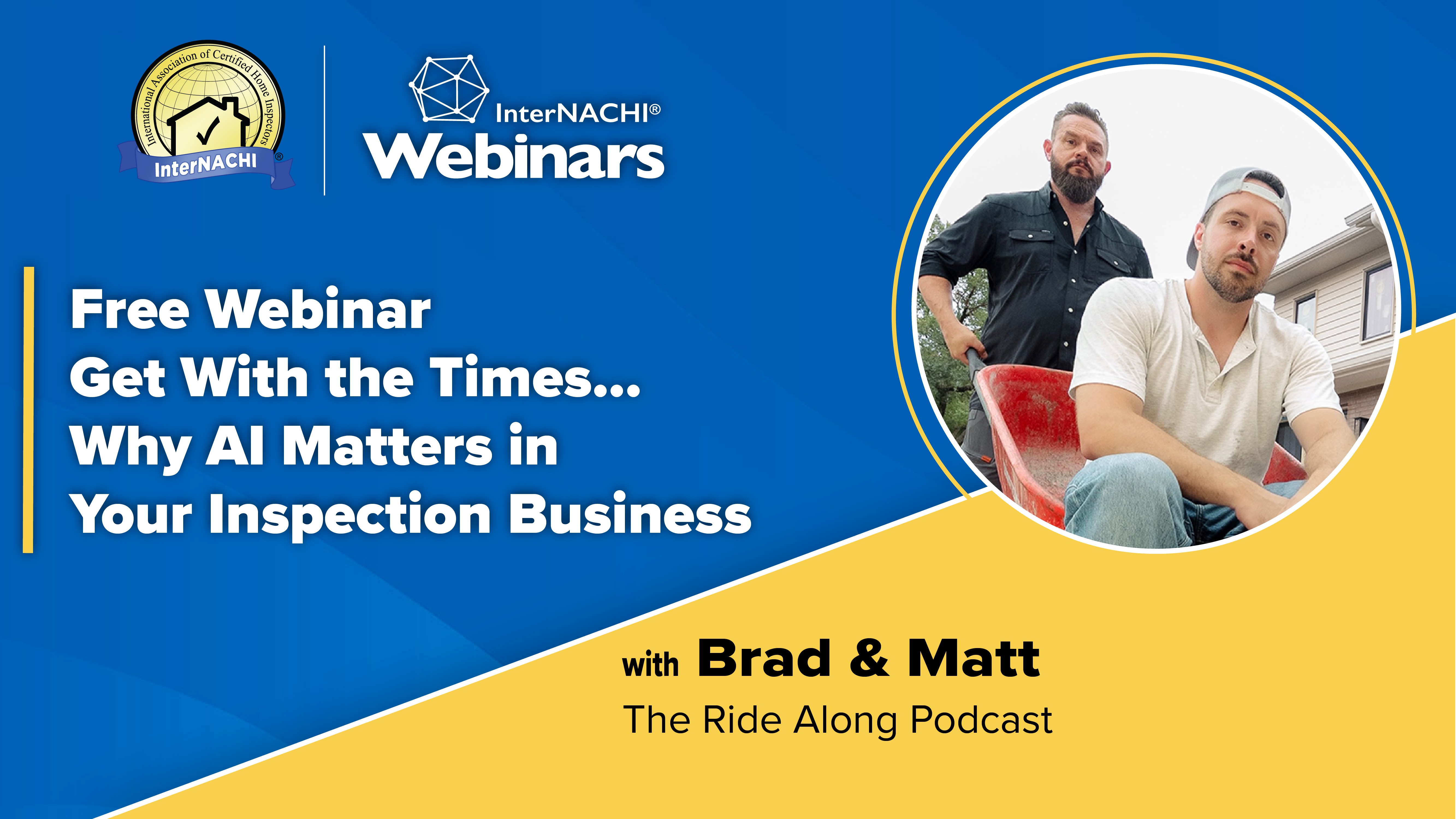 International Association of Certified Home Inspectors
InterNACHI®

InterNACHI®
Webinars

Free Webinar
Get With the Times...
Why AI Matters in
Your Inspection Business

with Brad & Matt
The Ride Along Podcast